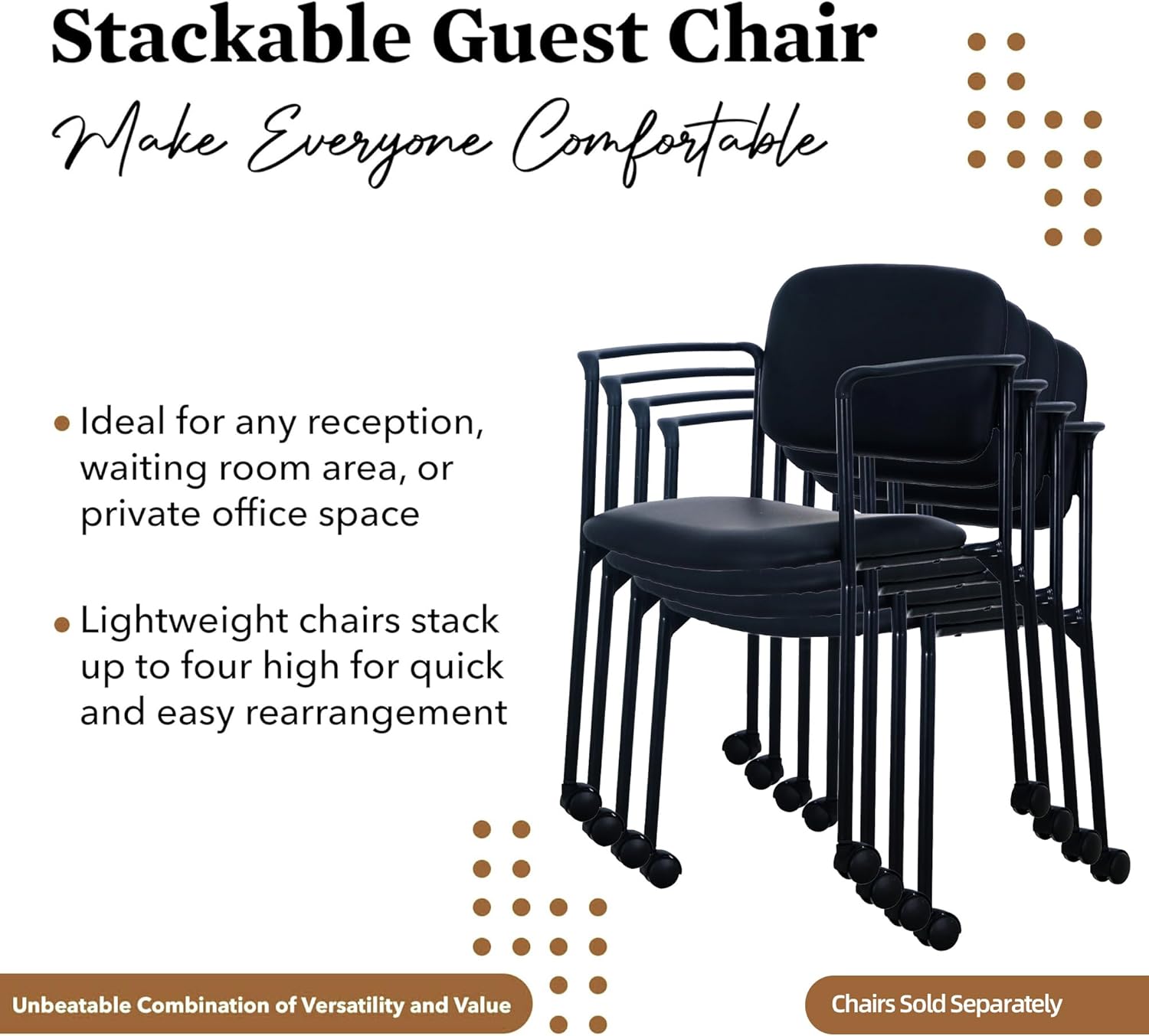 Stackable Guest Chair

Make Everyone Comfortable

• Ideal for any reception, waiting room area, or private office space

• Lightweight chairs stack up to four high for quick and easy rearrangement

Unbeatable Combination of Versatility and Value

Chairs Sold Separately